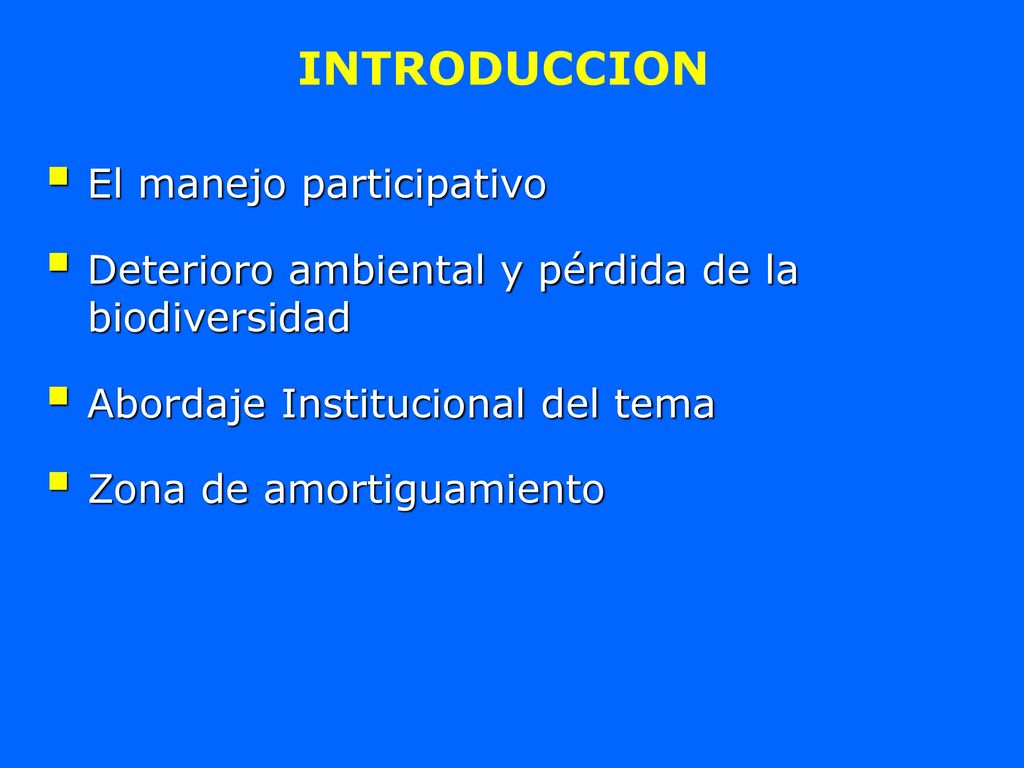 INTRODUCCION

- El manejo participativo
- Deterioro ambiental y pérdida de la biodiversidad
- Abordaje Institucional del tema
- Zona de amortiguamiento